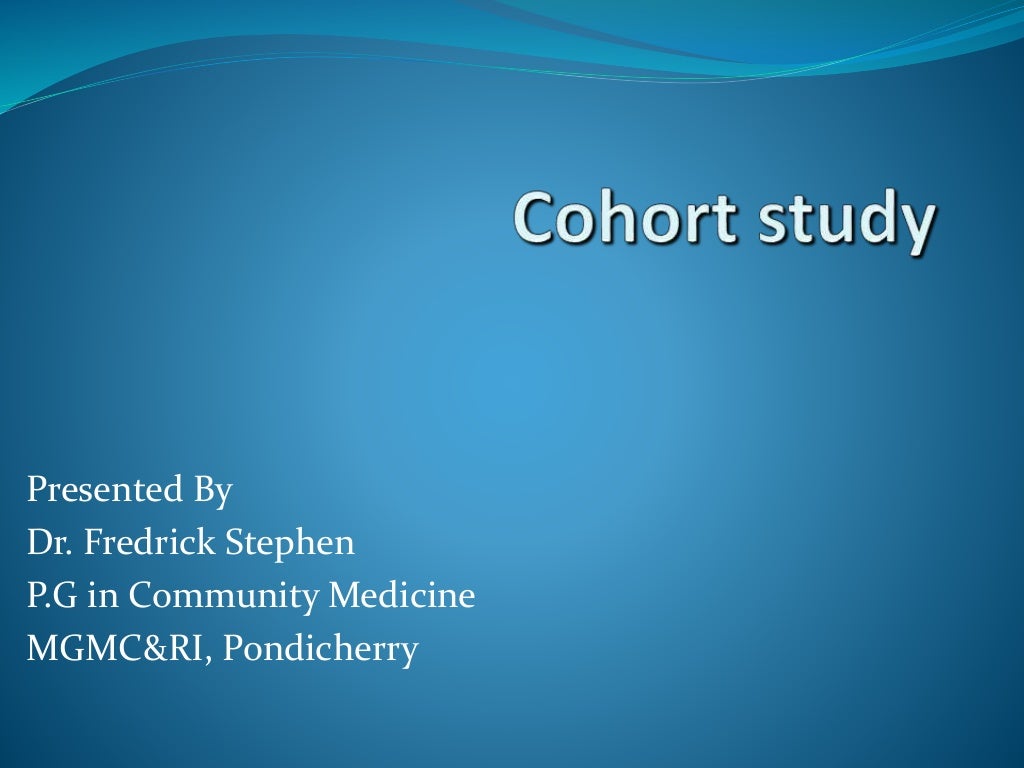 Cohort study

Presented By
Dr. Fredrick Stephen
P.G in Community Medicine
MGMC&RI, Pondicherry